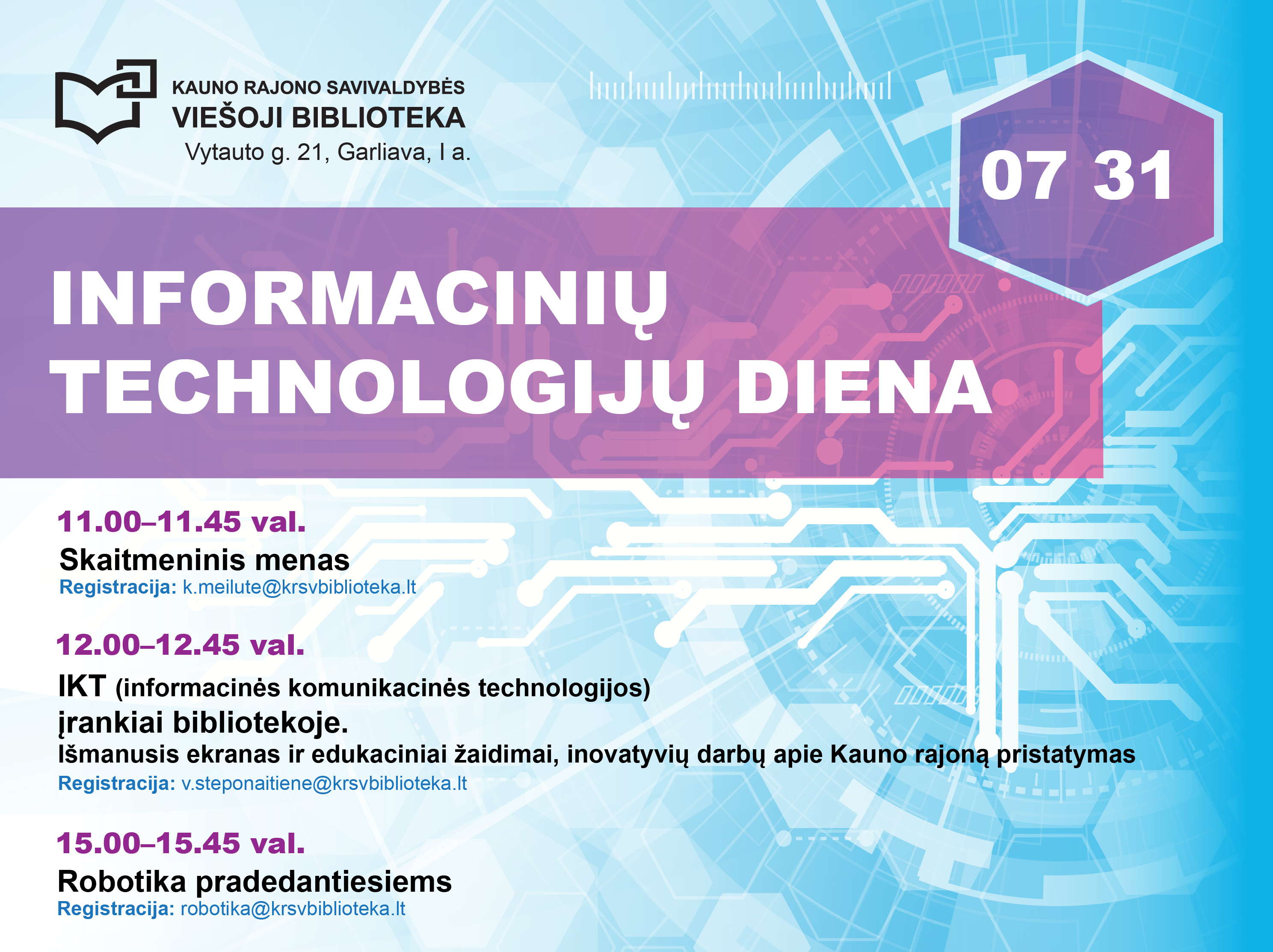 KAUNO RAJONO SAVIVALDYBĖS
VIEŠOJI BIBLIOTEKA
Vytauto g. 21, Garliava, I a.

07 31

INFORMACINIŲ TECHNOLOGIJŲ DIENA

11.00–11.45 val.
Skaitmeninis menas
Registracija: k.meilute@krsvbiblioteka.lt

12.00–12.45 val.
IKT (informacinės komunikacinės technologijos) įrankiai bibliotekoje.
Išmanusis ekranas ir edukaciniai žaidimai, inovatyvių darbų apie Kauno rajoną pristatymas
Registracija: v.steponaitiene@krsvbiblioteka.lt

15.00–15.45 val.
Robotika pradedantiesiems
Registracija: robotika@krsvbiblioteka.lt